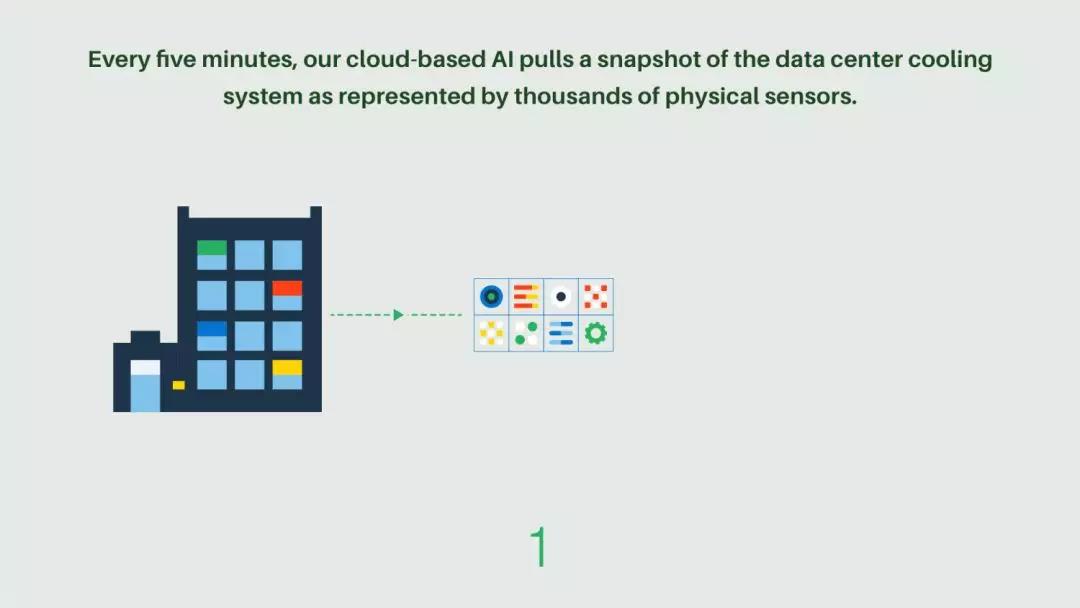 Every five minutes, our cloud-based AI pulls a snapshot of the data center cooling system as represented by thousands of physical sensors.

1